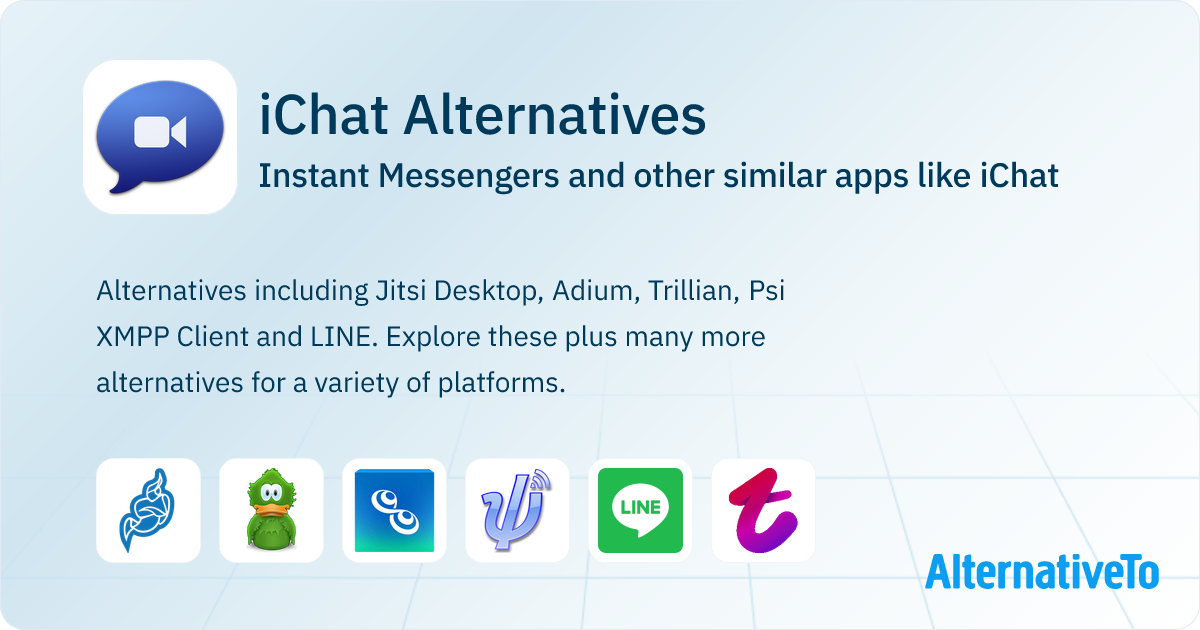 iChat Alternatives

Instant Messengers and other similar apps like iChat

Alternatives including Jitsi Desktop, Adium, Trillian, Psi XMPP Client and LINE. Explore these plus many more alternatives for a variety of platforms.

LINE

AlternativeTo